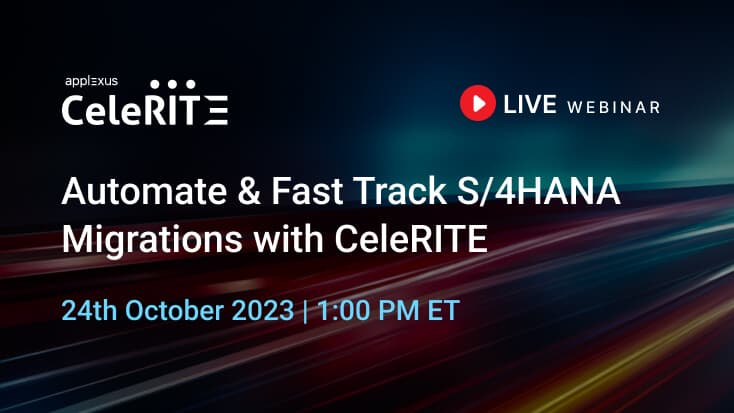 applexus
CeleRITE

LIVE WEBINAR

Automate & Fast Track S/4HANA Migrations with CeleRITE

24th October 2023 | 1:00 PM ET